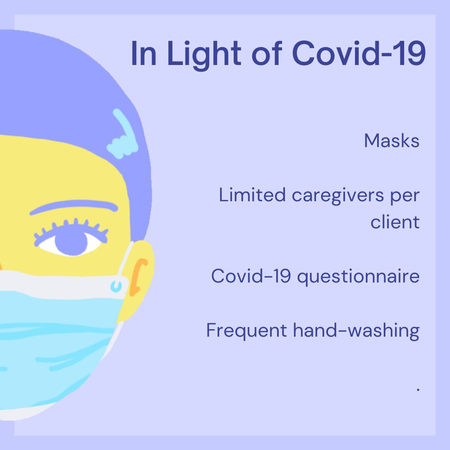 In Light of Covid-19

Masks

Limited caregivers per client

Covid-19 questionnaire

Frequent hand-washing

.